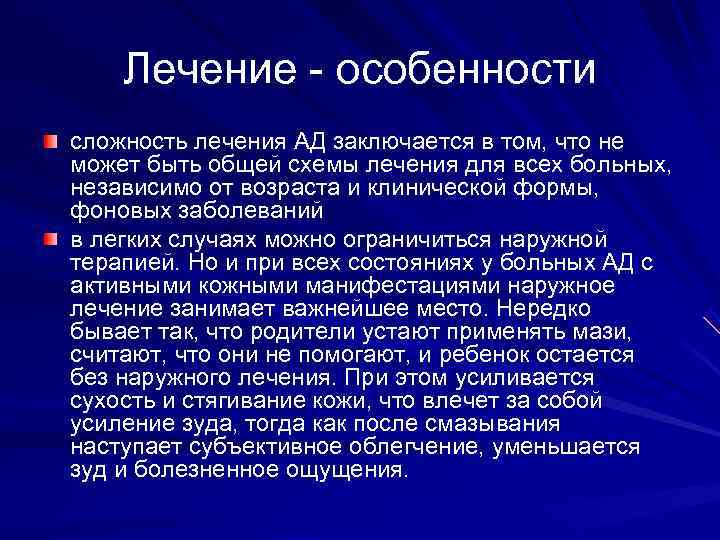 Лечение - особенности

сложность лечения АД заключается в том, что не может быть общей схемы лечения для всех больных, независимо от возраста и клинической формы, фоновых заболеваний

в легких случаях можно ограничиться наружной терапией. Но и при всех состояниях у больных АД с активными кожными манифестациями наружное лечение занимает важнейшее место. Нередко бывает так, что родители устают применять мази, считают, что они не помогают, и ребенок остается без наружного лечения. При этом усиливается сухость и стягивание кожи, что влечет за собой усиление зуда, тогда как после смазывания наступает субъективное облегчение, уменьшается зуд и болезненное ощущения.